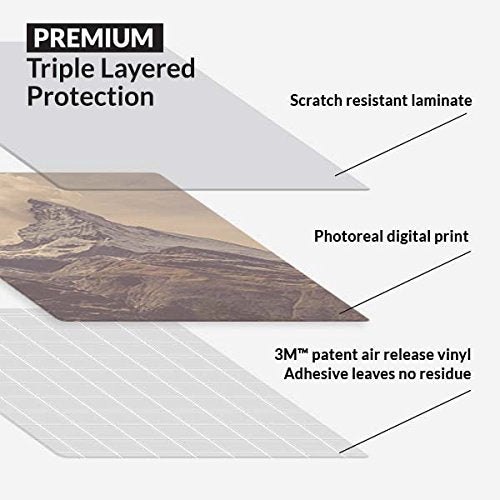 PREMIUM
Triple Layered Protection

Scratch resistant laminate

Photoreal digital print

3M™ patent air release vinyl
Adhesive leaves no residue